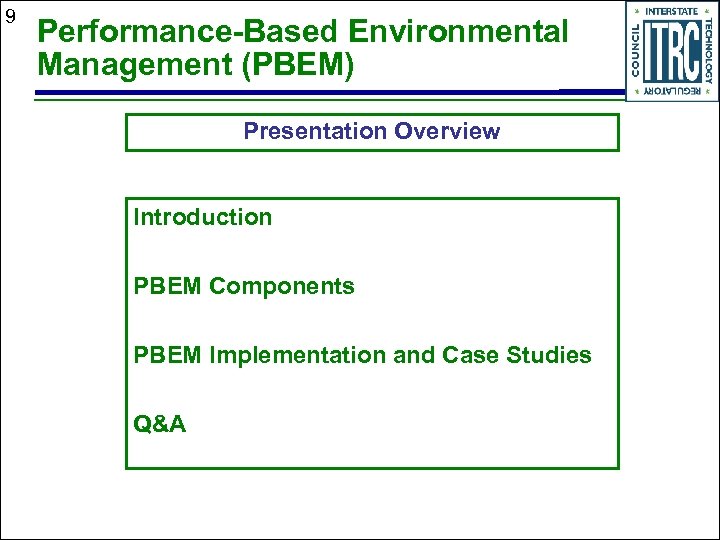 9

Performance-Based Environmental Management (PBEM)

INTERSTATE TECHNOLOGY REGULATORY COUNCIL ITRC

Presentation Overview

Introduction

PBEM Components

PBEM Implementation and Case Studies

Q&A